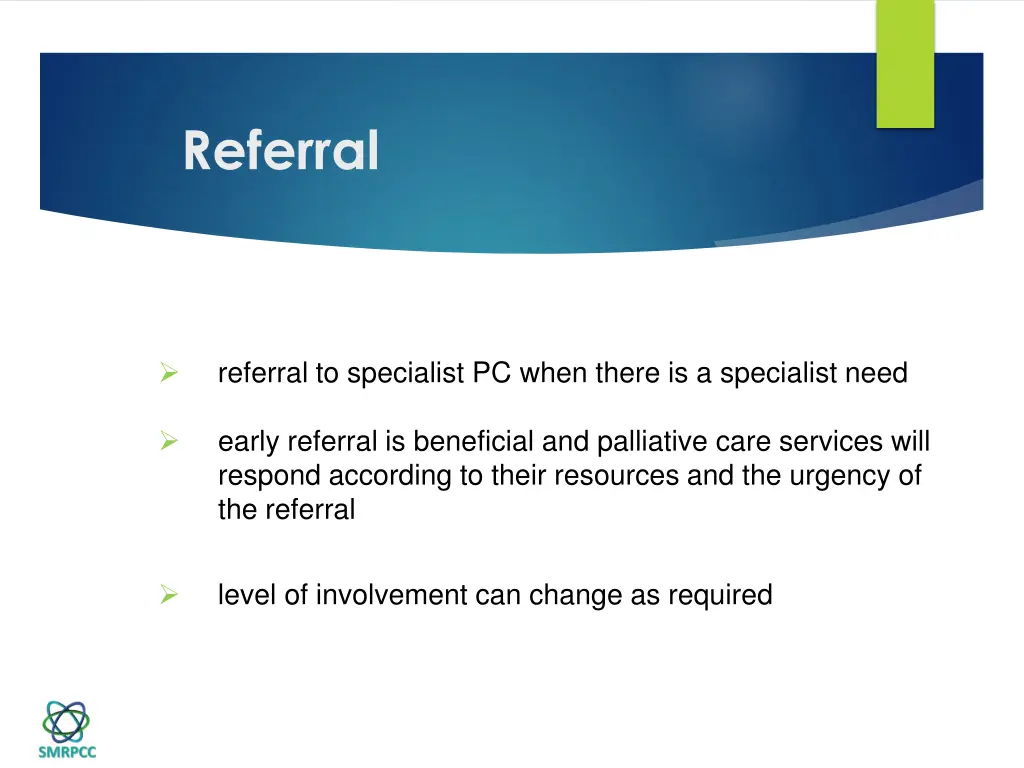 Referral

➢ referral to specialist PC when there is a specialist need

➢ early referral is beneficial and palliative care services will respond according to their resources and the urgency of the referral

➢ level of involvement can change as required

SMRPCC